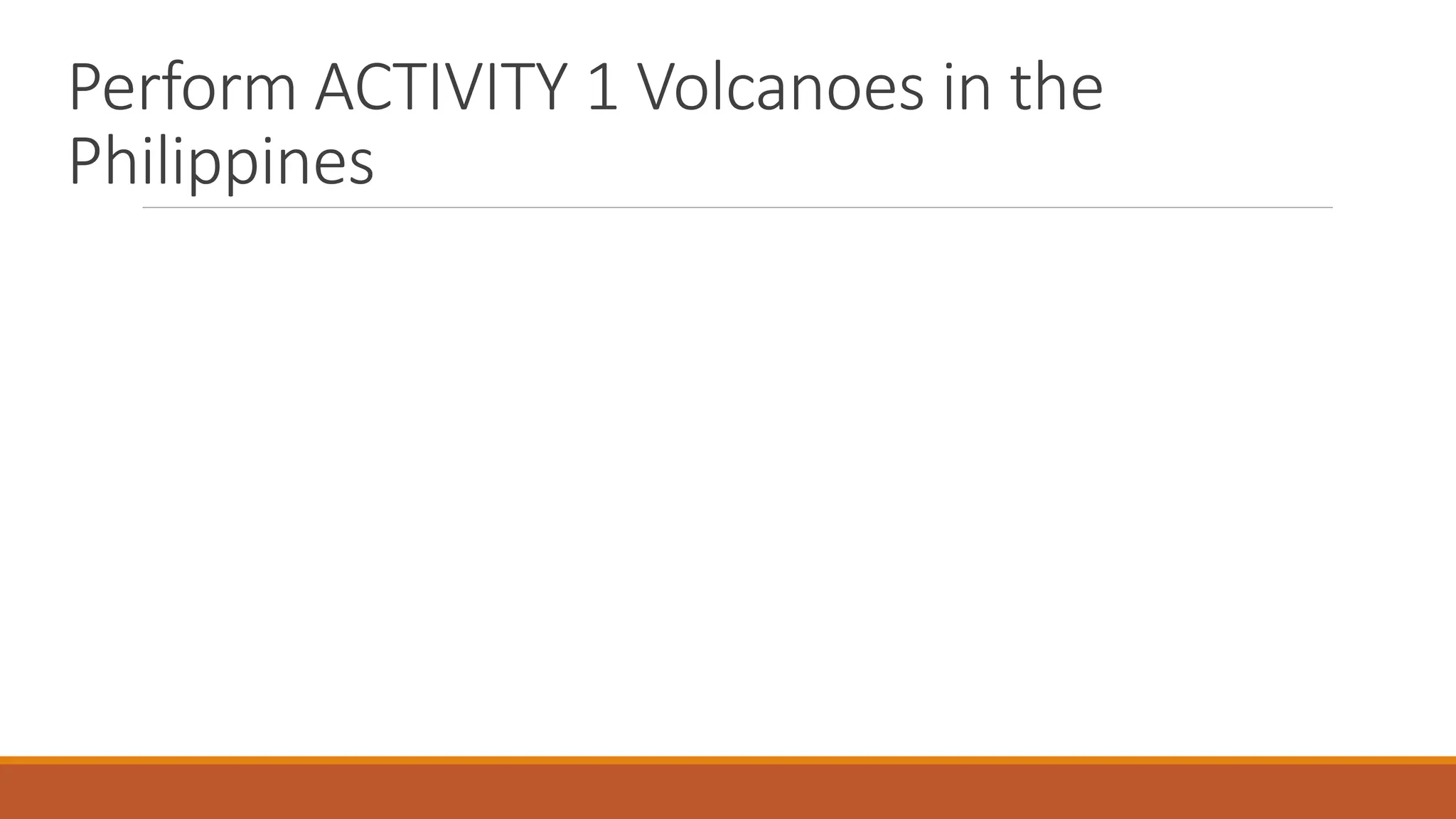 Perform ACTIVITY 1 Volcanoes in the Philippines